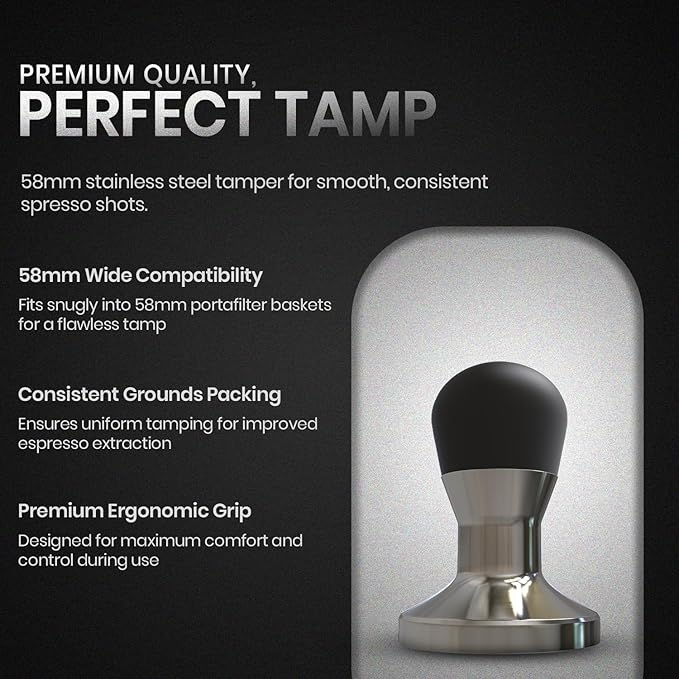 PREMIUM QUALITY,
PERFECT TAMP

58mm stainless steel tamper for smooth, consistent spresso shots.

58mm Wide Compatibility
Fits snugly into 58mm portafilter baskets for a flawless tamp

Consistent Grounds Packing
Ensures uniform tamping for improved espresso extraction

Premium Ergonomic Grip
Designed for maximum comfort and control during use